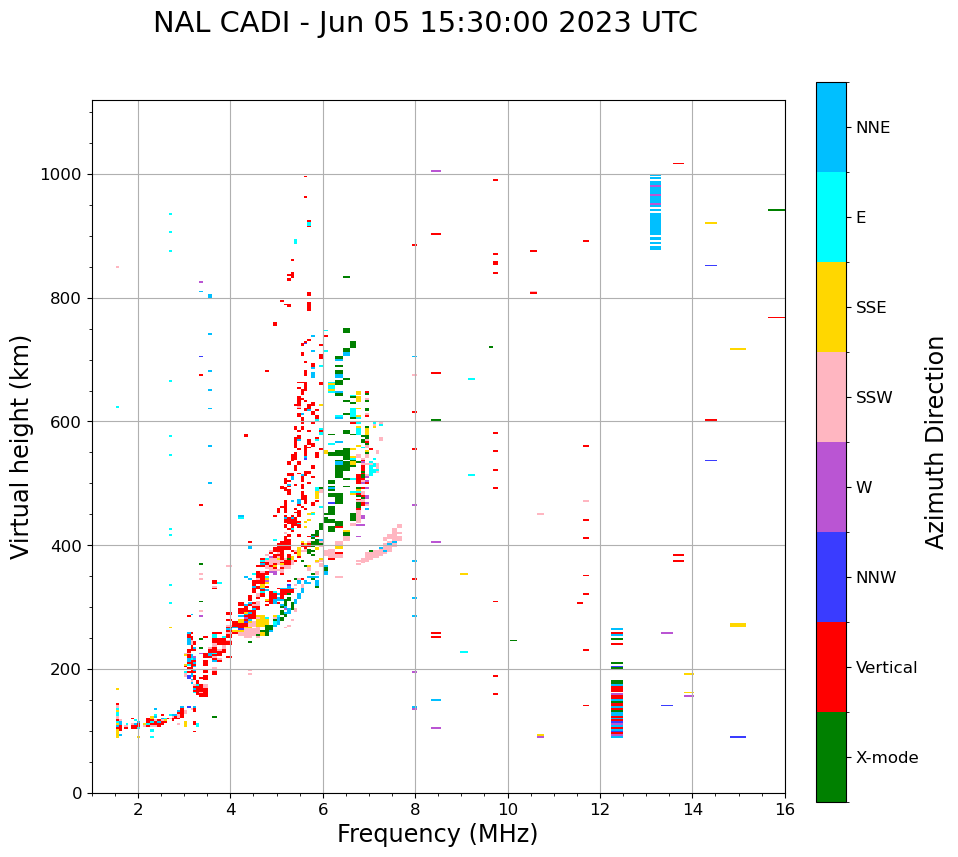 NAL CADI - Jun 05 15:30:00 2023 UTC

Virtual height (km)

1000
800
600
400
200
0

2
4
6
8
10
12
14
16

Frequency (MHz)

NNE
E
SSE
SSW
W
NNW
Vertical
X-mode

Azimuth Direction